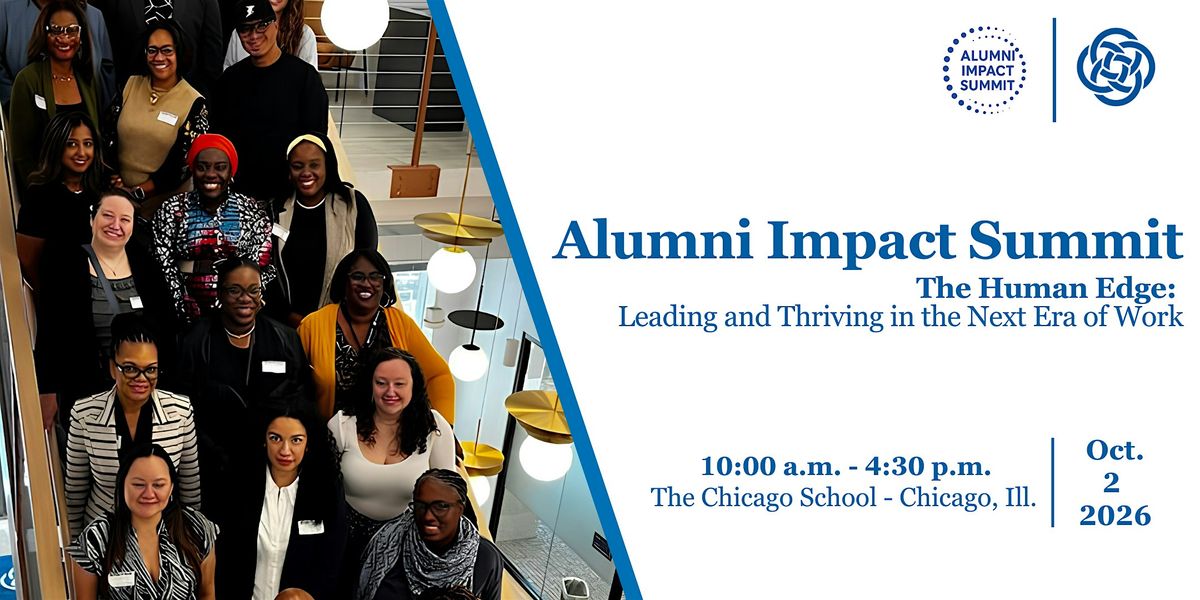 ALUMNI IMPACT SUMMIT

Alumni Impact Summit
The Human Edge:
Leading and Thriving in the Next Era of Work

10:00 a.m. - 4:30 p.m.
The Chicago School - Chicago, Ill.

Oct.
2
2026